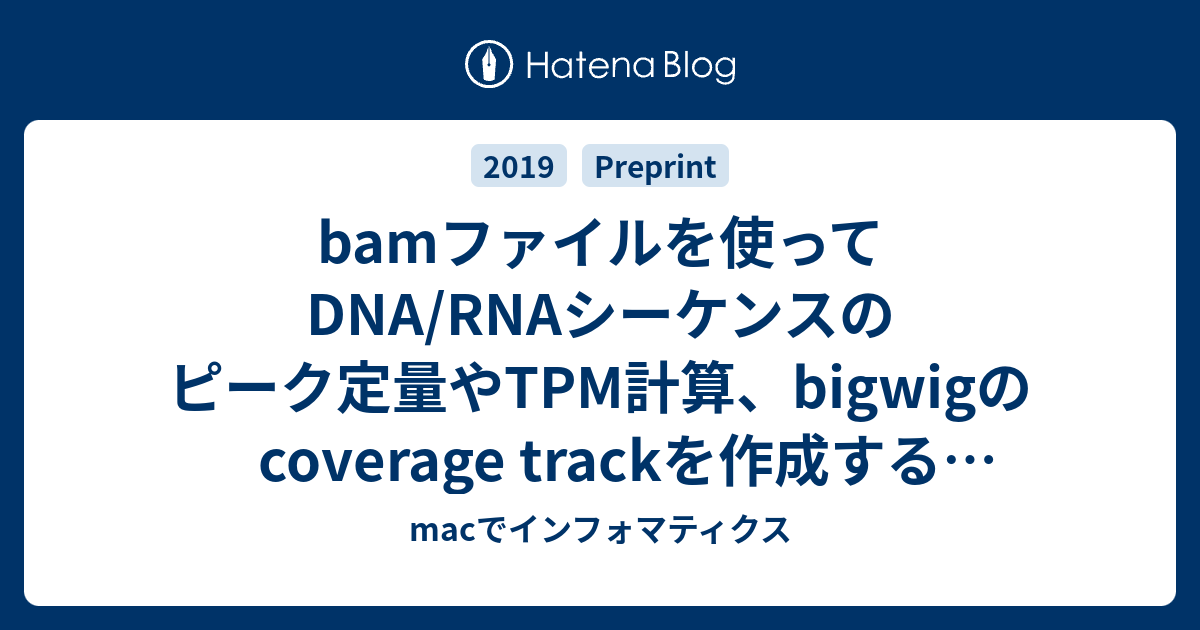 Hatena Blog

2019 Preprint

bamファイルを使ってDNA/RNAシーケンスのピーク定量やTPM計算、bigwigのcoverage trackを作成する…

macでインフォマティクス